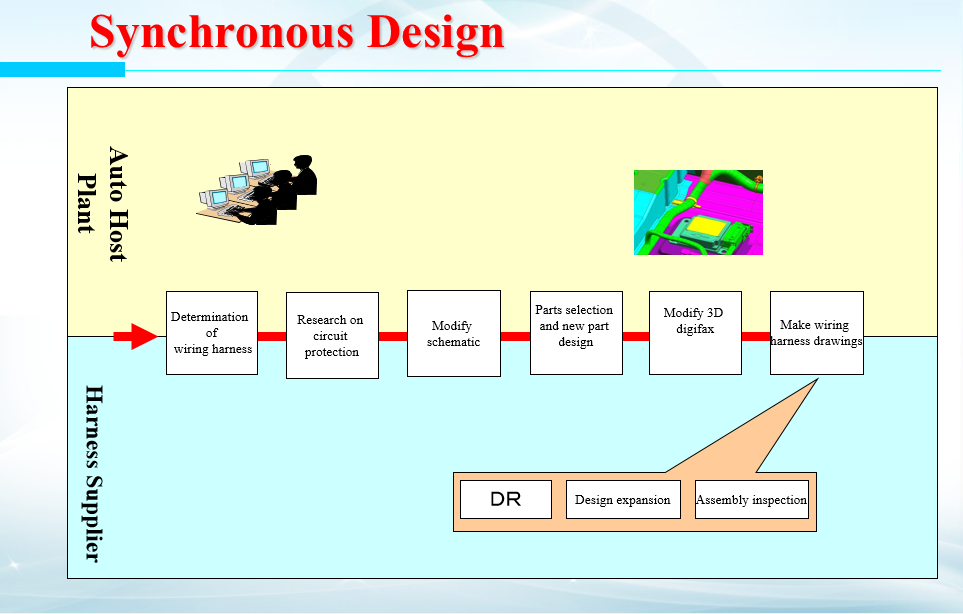 Synchronous Design

Auto Host Plant

Harness Supplier

Determination of wiring harness

Research on circuit protection

Modify schematic

Parts selection and new part design

Modify 3D digifax

Make wiring harness drawings

DR

Design expansion

Assembly inspection